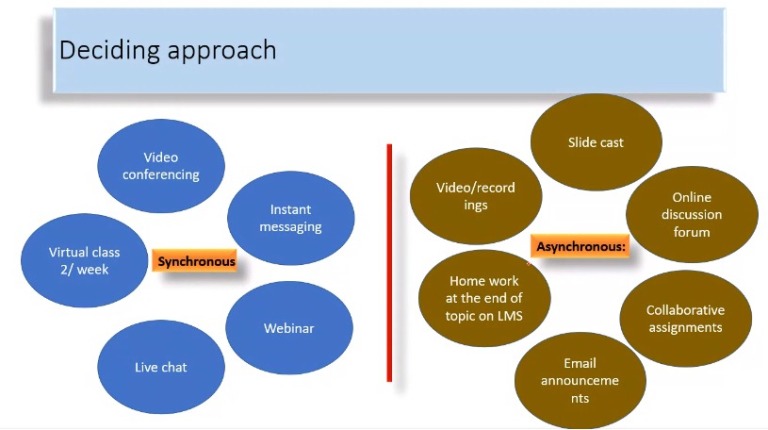 Deciding approach

Video conferencing

Instant messaging

Virtual class 2/ week

Synchronous

Webinar

Live chat

Slide cast

Video/recordings

Online discussion forum

Asynchronous:

Home work at the end of topic on LMS

Collaborative assignments

Email announcements